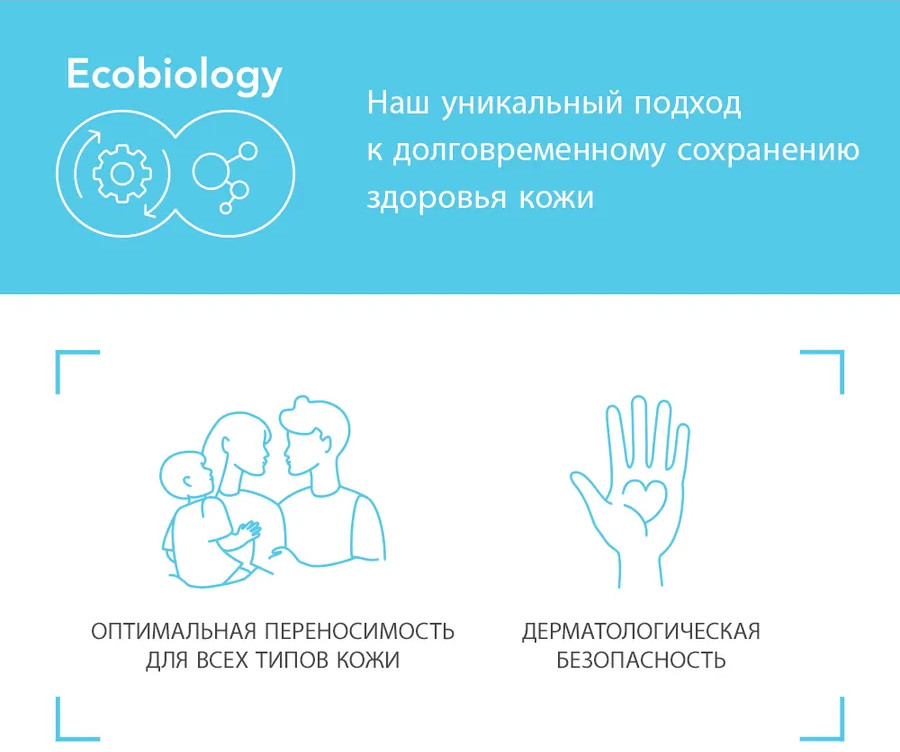 Ecobiology

Наш уникальный подход к долговременному сохранению здоровья кожи

ОПТИМАЛЬНАЯ ПЕРЕНОСИМОСТЬ ДЛЯ ВСЕХ ТИПОВ КОЖИ

ДЕРМАТОЛОГИЧЕСКАЯ БЕЗОПАСНОСТЬ